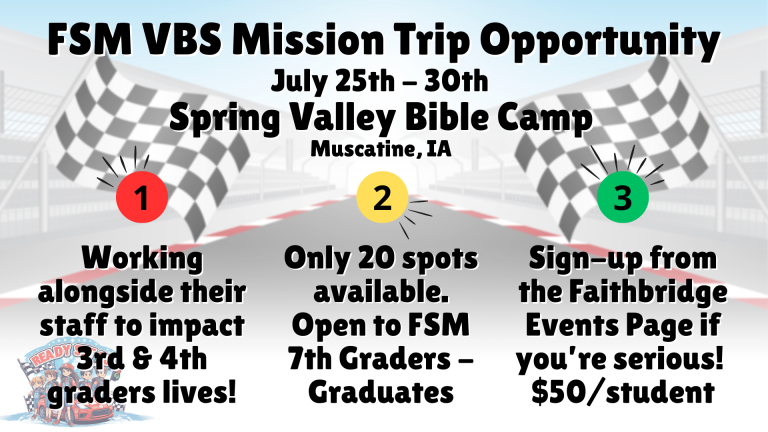 FSM VBS Mission Trip Opportunity
July 25th – 30th
Spring Valley Bible Camp
Muscatine, IA

1

Working alongside their staff to impact 3rd & 4th graders lives!

READY

2

Only 20 spots available. Open to FSM 7th Graders – Graduates

3

Sign-up from the Faithbridge Events Page if you're serious! $50/student